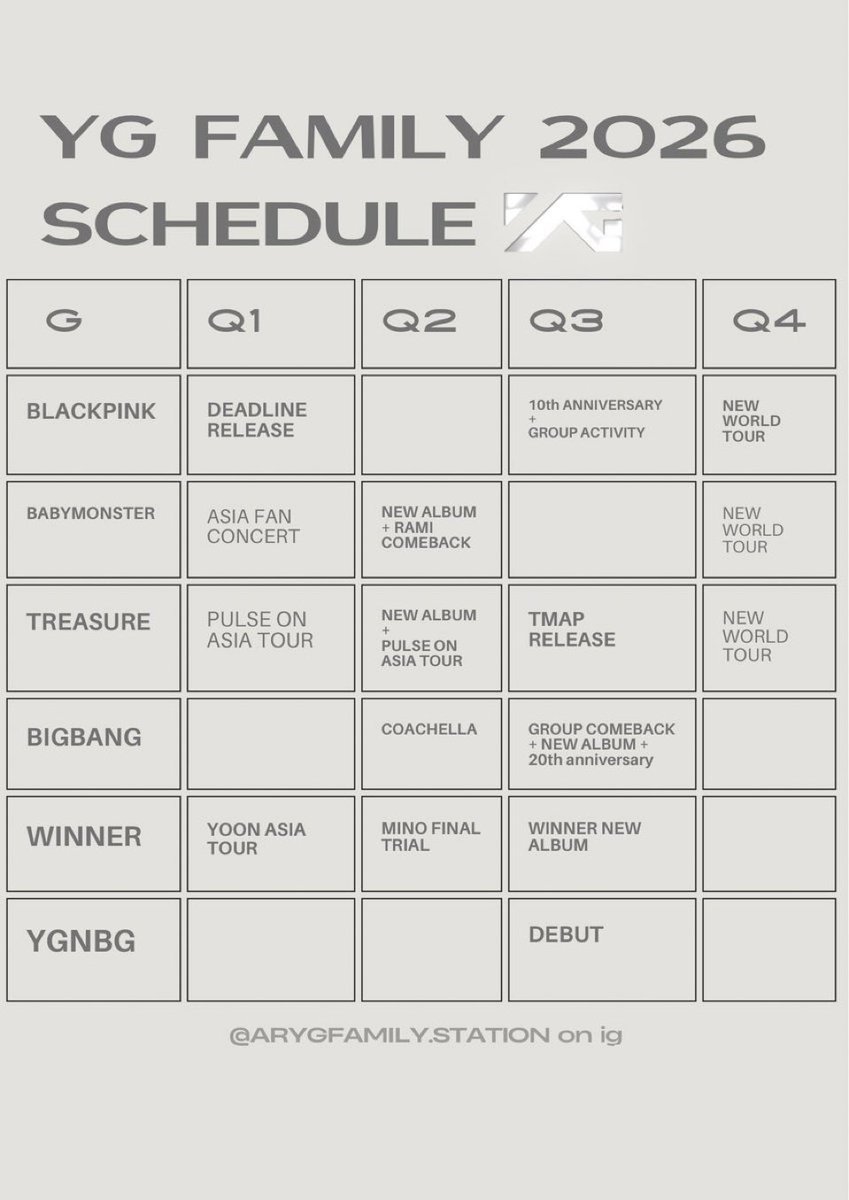 YG FAMILY 2026 SCHEDULE

| G | Q1 | Q2 | Q3 | Q4 |
|---|---|---|---|---|
| BLACKPINK | DEADLINE RELEASE | | 10th ANNIVERSARY + GROUP ACTIVITY | NEW WORLD TOUR |
| BABYMONSTER | ASIA FAN CONCERT | NEW ALBUM + RAMI COMEBACK | | NEW WORLD TOUR |
| TREASURE | PULSE ON ASIA TOUR | NEW ALBUM + PULSE ON ASIA TOUR | TMAP RELEASE | NEW WORLD TOUR |
| BIGBANG | | COACHELLA | GROUP COMEBACK + NEW ALBUM + 20th anniversary | |
| WINNER | YOON ASIA TOUR | MINO FINAL TRIAL | WINNER NEW ALBUM | |
| YGNBG | | | DEBUT | |

@ARYGFAMILY.STATION on ig